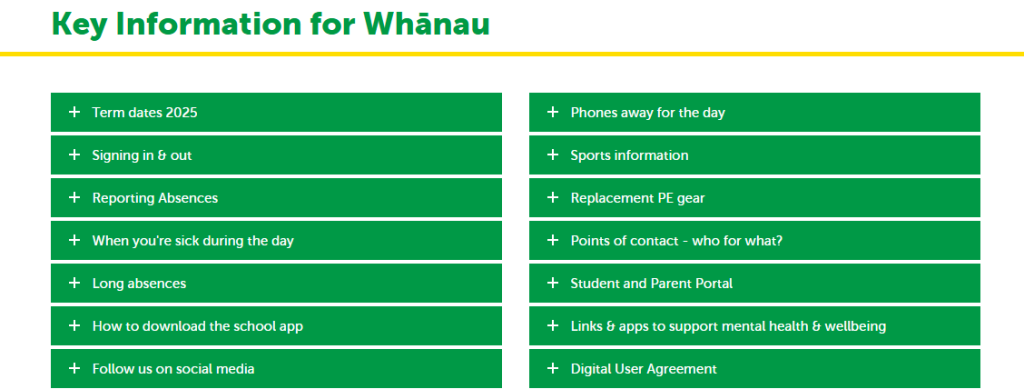 Key Information for Whānau

+ Term dates 2025

+ Signing in & out

+ Reporting Absences

+ When you're sick during the day

+ Long absences

+ How to download the school app

+ Follow us on social media

+ Phones away for the day

+ Sports information

+ Replacement PE gear

+ Points of contact - who for what?

+ Student and Parent Portal

+ Links & apps to support mental health & wellbeing

+ Digital User Agreement